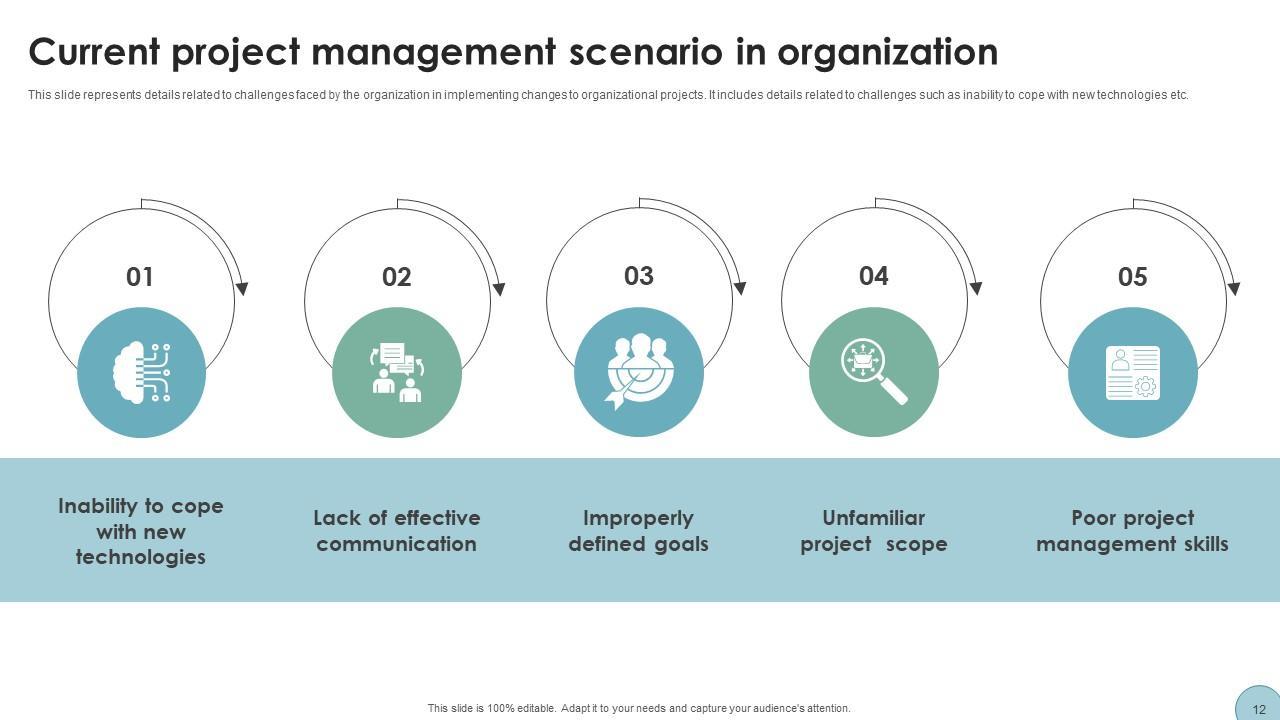 Current project management scenario in organization

This slide represents details related to challenges faced by the organization in implementing changes to organizational projects. It includes details related to challenges such as inability to cope with new technologies etc.

01

02

03

04

05

Inability to cope with new technologies

Lack of effective communication

Improperly defined goals

Unfamiliar project scope

Poor project management skills

This slide is 100% editable. Adapt it to your needs and capture your audience's attention.

12